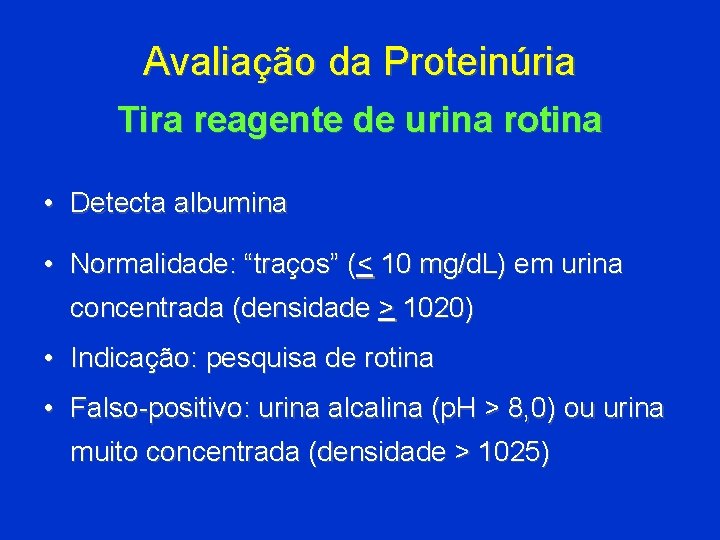 Avaliação da Proteinúria

Tira reagente de urina rotina

• Detecta albumina

• Normalidade: “traços” ($\leq$ 10 mg/dL) em urina concentrada (densidade $\geq$ 1020)

• Indicação: pesquisa de rotina

• Falso-positivo: urina alcalina (pH > 8,0) ou urina muito concentrada (densidade > 1025)